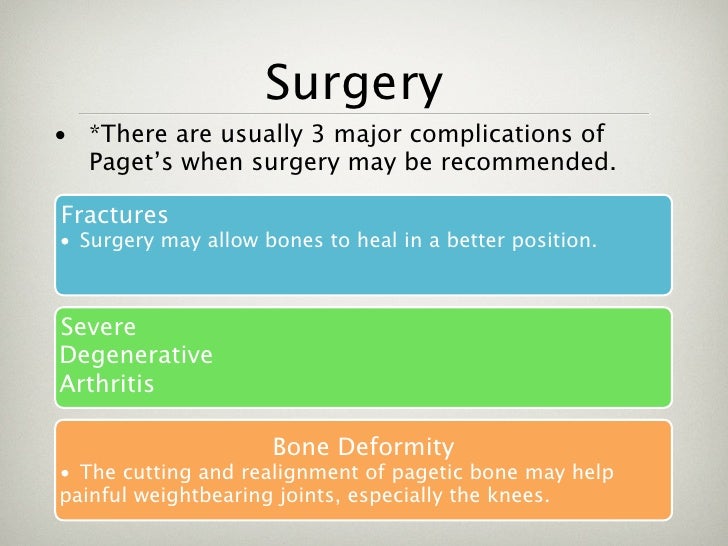 Surgery

• *There are usually 3 major complications of Paget’s when surgery may be recommended.

Fractures
• Surgery may allow bones to heal in a better position.

Severe Degenerative Arthritis

Bone Deformity
• The cutting and realignment of pagetic bone may help painful weightbearing joints, especially the knees.